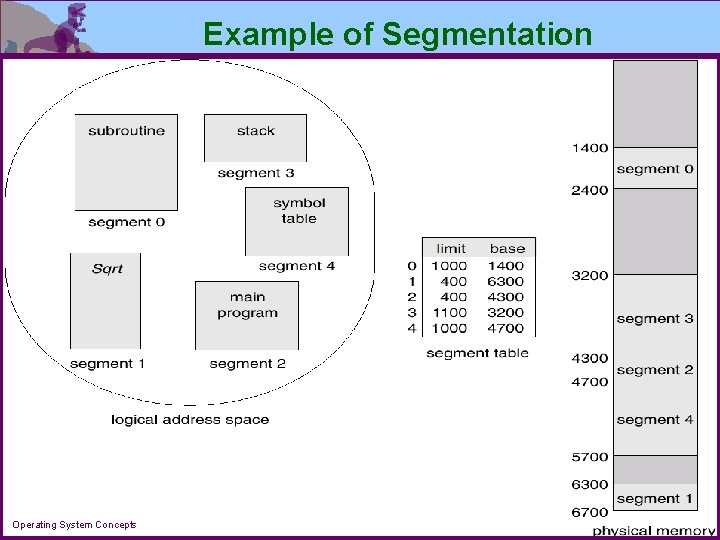 Example of Segmentation

subroutine

segment 0

stack

segment 3

symbol table

segment 4

Sqrt

segment 1

main program

segment 2

logical address space

| | limit | base |
|---|---|---|
| 0 | 1000 | 1400 |
| 1 | 400 | 6300 |
| 2 | 400 | 4300 |
| 3 | 1100 | 3200 |
| 4 | 1000 | 4700 |

segment table

1400
segment 0
2400
3200
segment 3
4300
segment 2
4700
segment 4
5700
6300
segment 1
6700

physical memory

Operating System Concepts